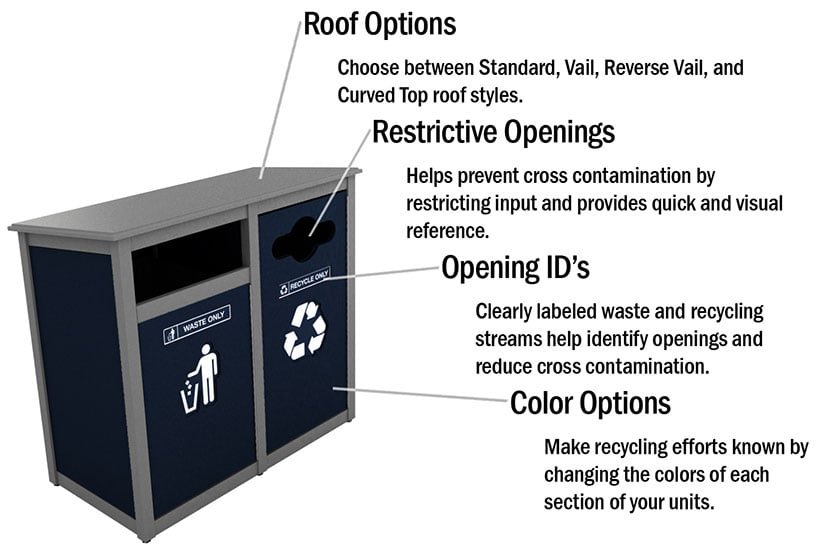 Roof Options

Choose between Standard, Vail, Reverse Vail, and Curved Top roof styles.

Restrictive Openings

Helps prevent cross contamination by restricting input and provides quick and visual reference.

Opening ID's

Clearly labeled waste and recycling streams help identify openings and reduce cross contamination.

Color Options

Make recycling efforts known by changing the colors of each section of your units.

WASTE ONLY

RECYCLE ONLY